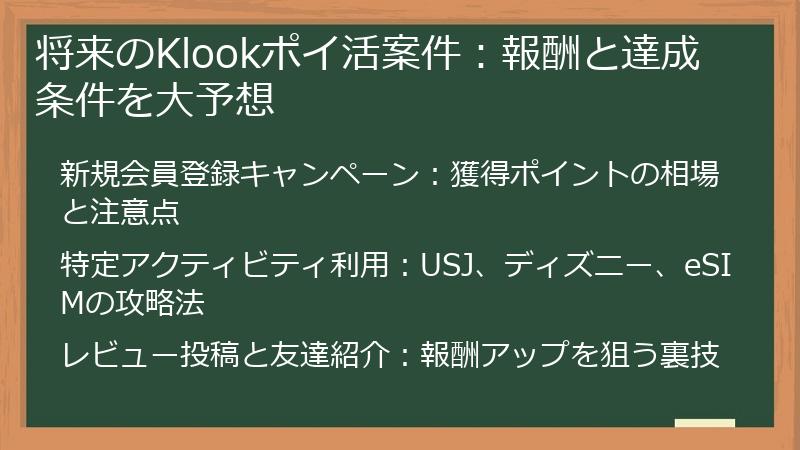 将来のKlookポイ活案件：報酬と達成条件を大予想

新規会員登録キャンペーン：獲得ポイントの相場と注意点

特定アクティビティ利用：USJ、ディズニー、eSIMの攻略法

レビュー投稿と友達紹介：報酬アップを狙う裏技